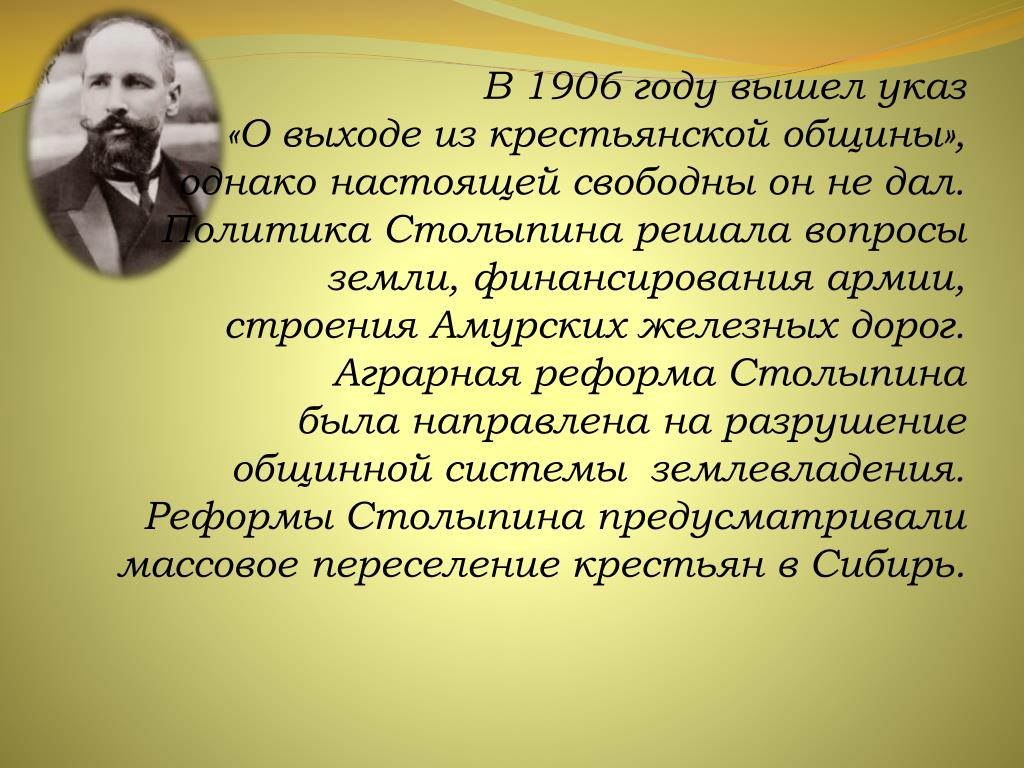 В 1906 году вышел указ «О выходе из крестьянской общины», однако настоящей свободны он не дал. Политика Столыпина решала вопросы земли, финансирования армии, строения Амурских железных дорог. Аграрная реформа Столыпина была направлена на разрушение общинной системы землевладения. Реформы Столыпина предусматривали массовое переселение крестьян в Сибирь.